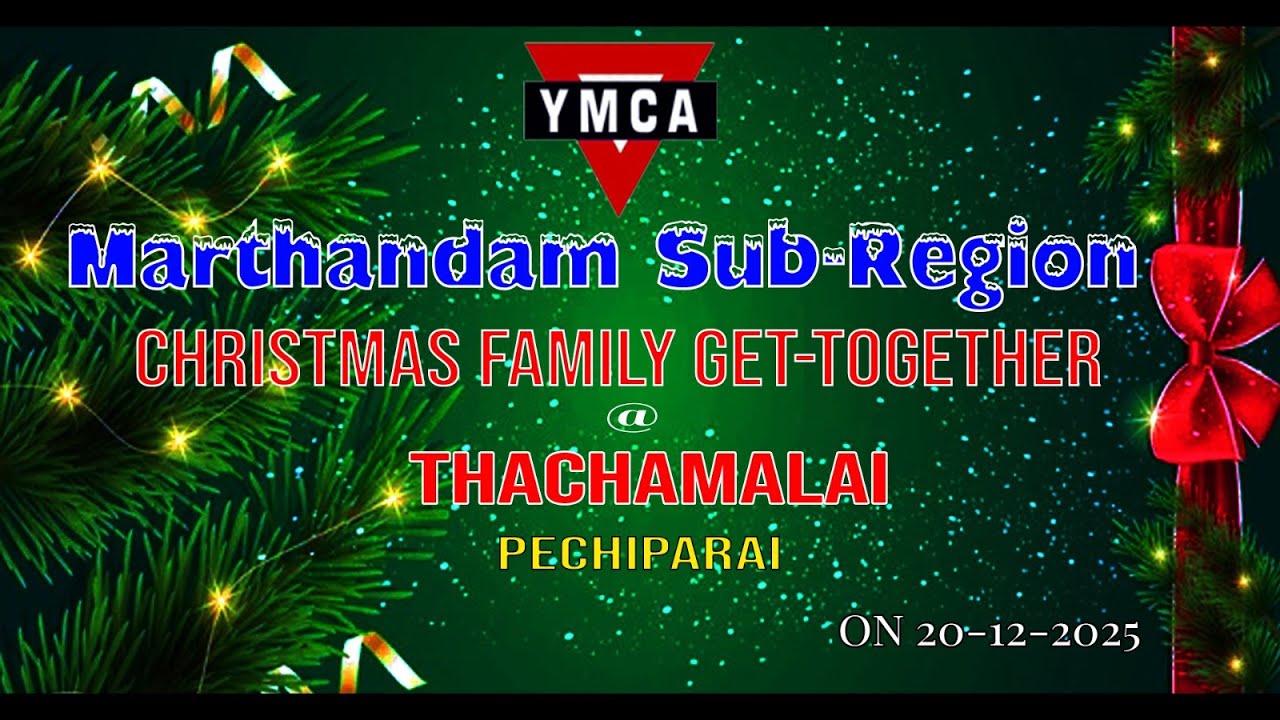 YMCA

Marthandam Sub-Region

CHRISTMAS FAMILY GET-TOGETHER

@

THACHAMALAI

PECHIPARAI

ON 20-12-2025